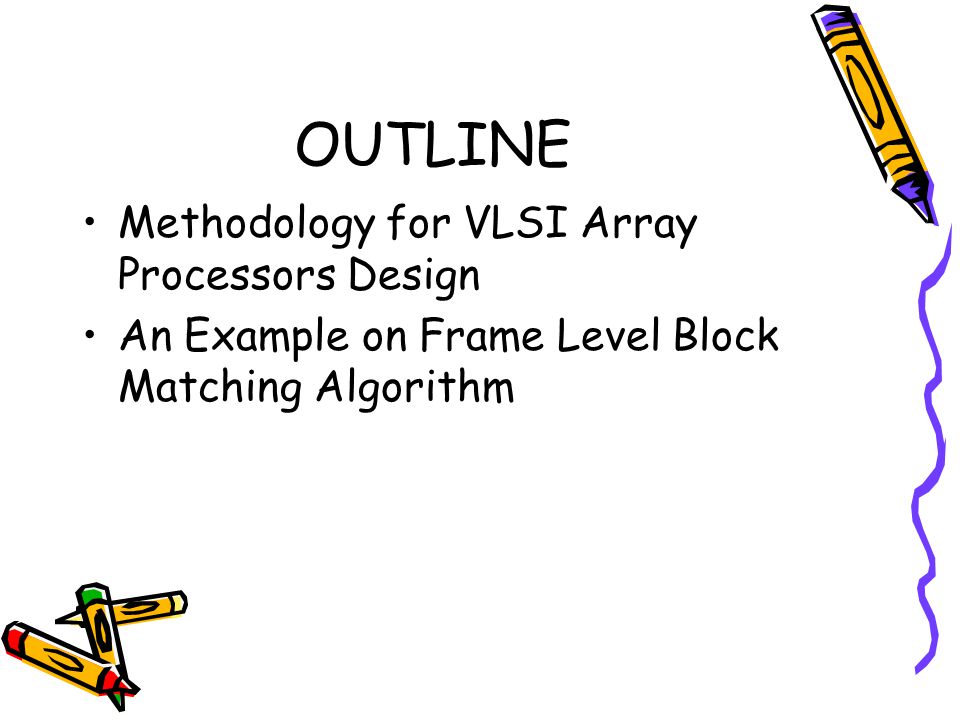 OUTLINE

• Methodology for VLSI Array Processors Design
• An Example on Frame Level Block Matching Algorithm